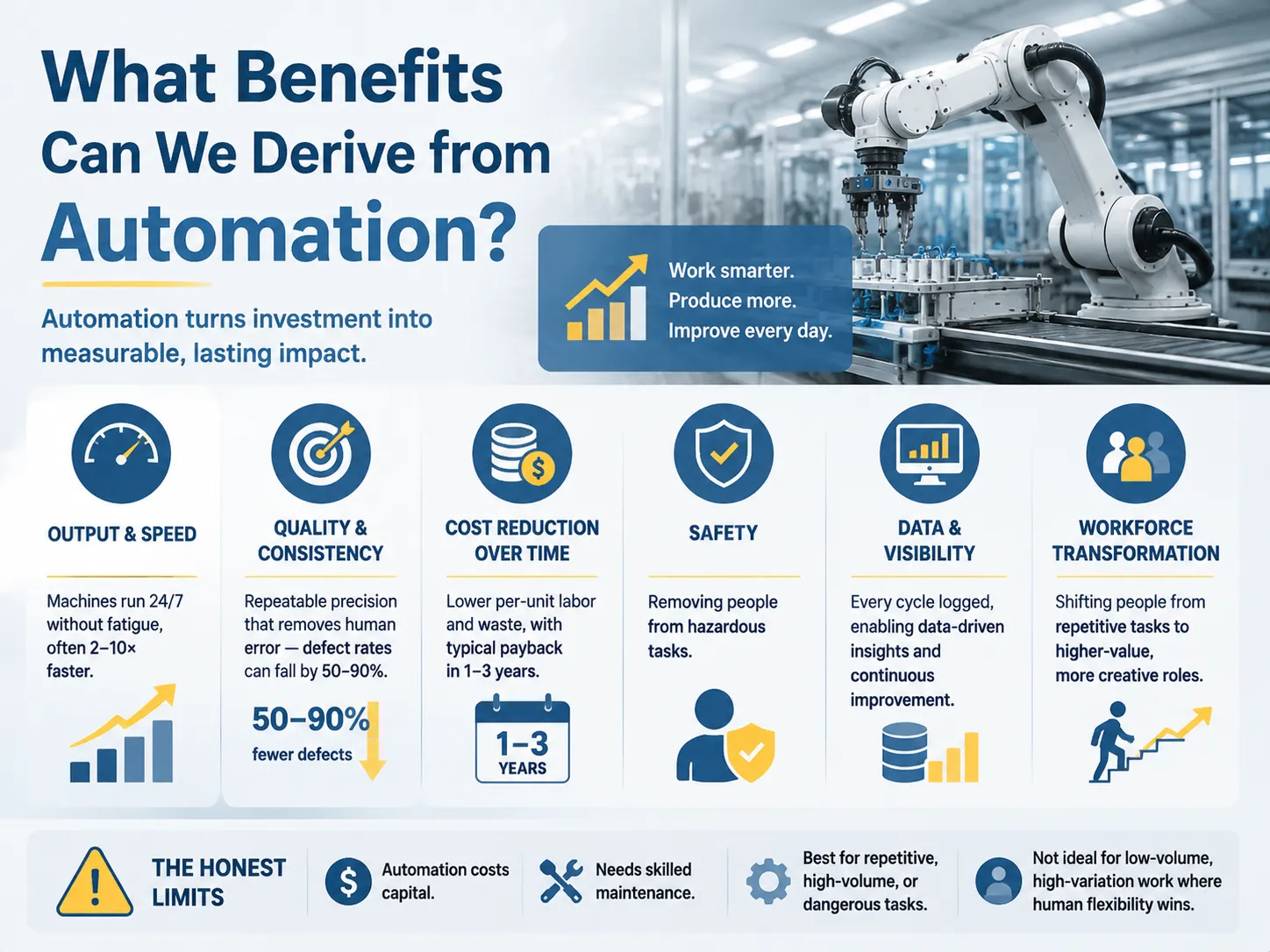 What Benefits Can We Derive from Automation?

Automation turns investment into measurable, lasting impact.

Work smarter.
Produce more.
Improve every day.

OUTPUT & SPEED

Machines run 24/7 without fatigue, often 2–10× faster.

QUALITY & CONSISTENCY

Repeatable precision that removes human error — defect rates can fall by 50–90%.

50–90%
fewer defects

COST REDUCTION OVER TIME

Lower per-unit labor and waste, with typical payback in 1–3 years.

1–3
YEARS

SAFETY

Removing people from hazardous tasks.

DATA & VISIBILITY

Every cycle logged, enabling data-driven insights and continuous improvement.

WORKFORCE TRANSFORMATION

Shifting people from repetitive tasks to higher-value, more creative roles.

THE HONEST LIMITS

Automation costs capital.

Needs skilled maintenance.

Best for repetitive, high-volume, or dangerous tasks.

Not ideal for low-volume, high-variation work where human flexibility wins.